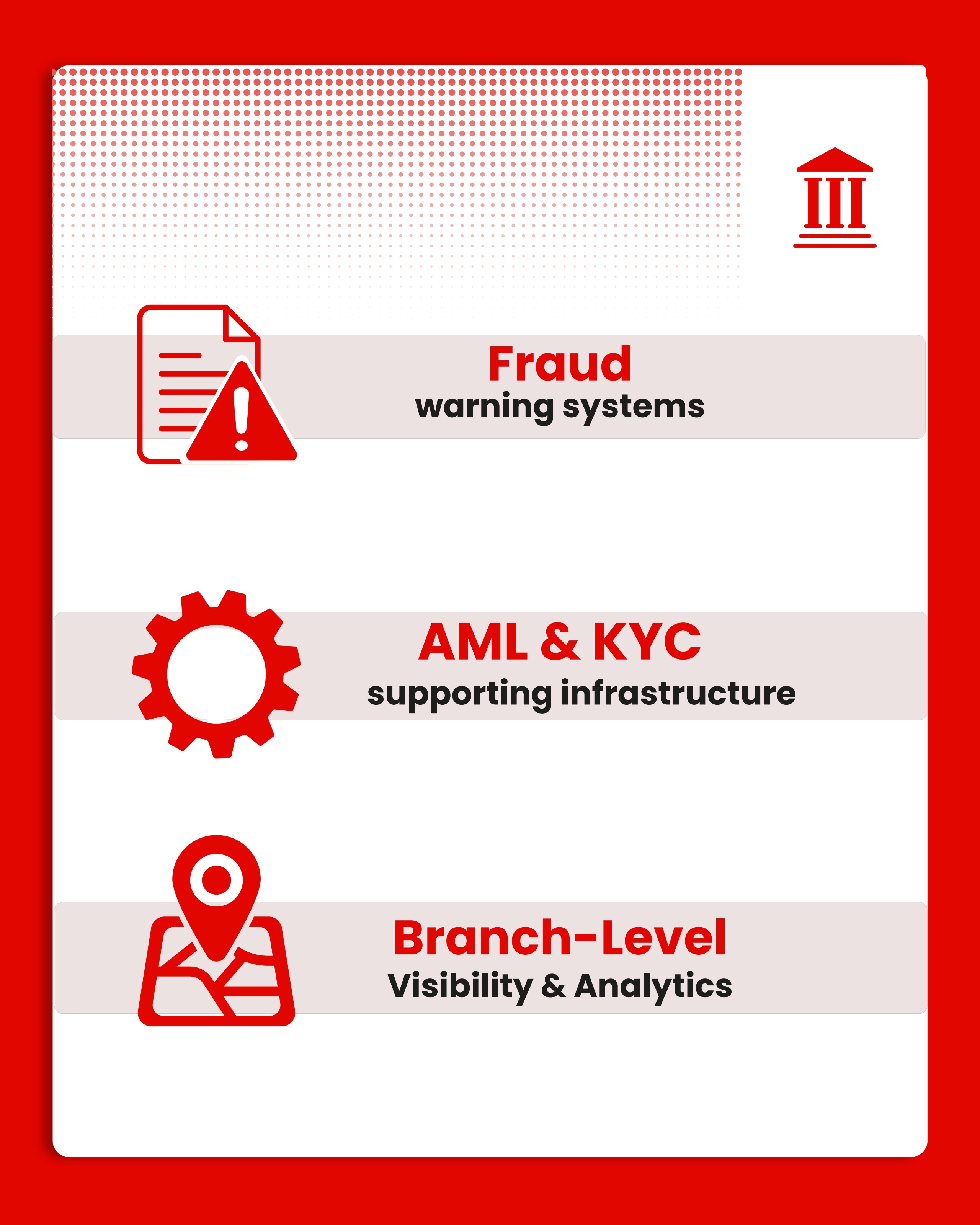 Fraud
warning systems

AML & KYC
supporting infrastructure

Branch-Level
Visibility & Analytics